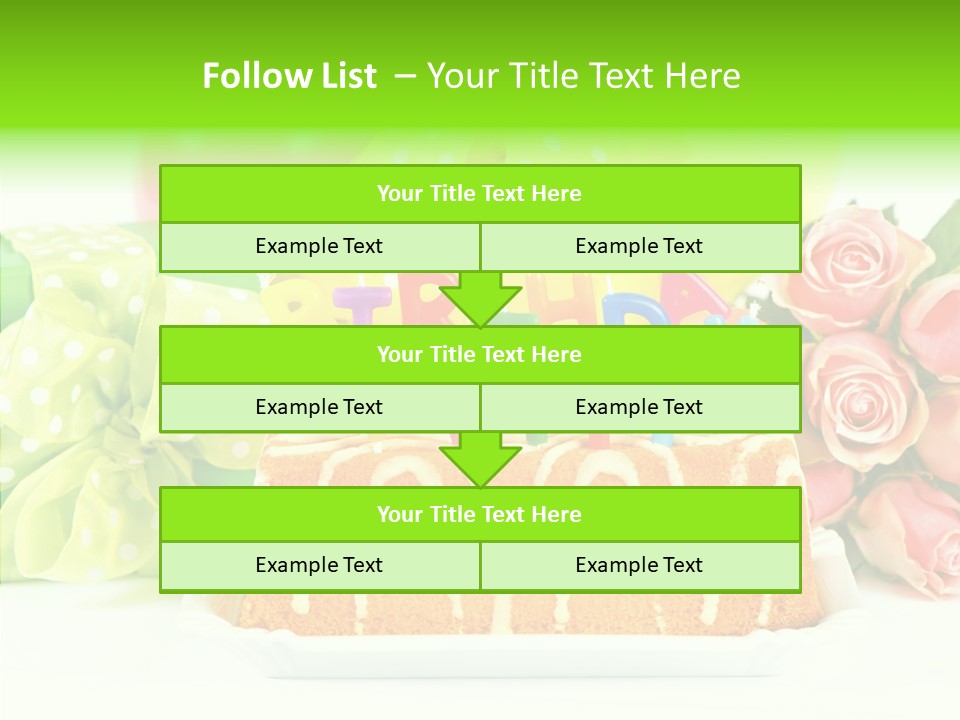 Follow List – Your Title Text Here

| Your Title Text Here | |
|---|---|
| Example Text | Example Text |

| Your Title Text Here | |
|---|---|
| Example Text | Example Text |

| Your Title Text Here | |
|---|---|
| Example Text | Example Text |